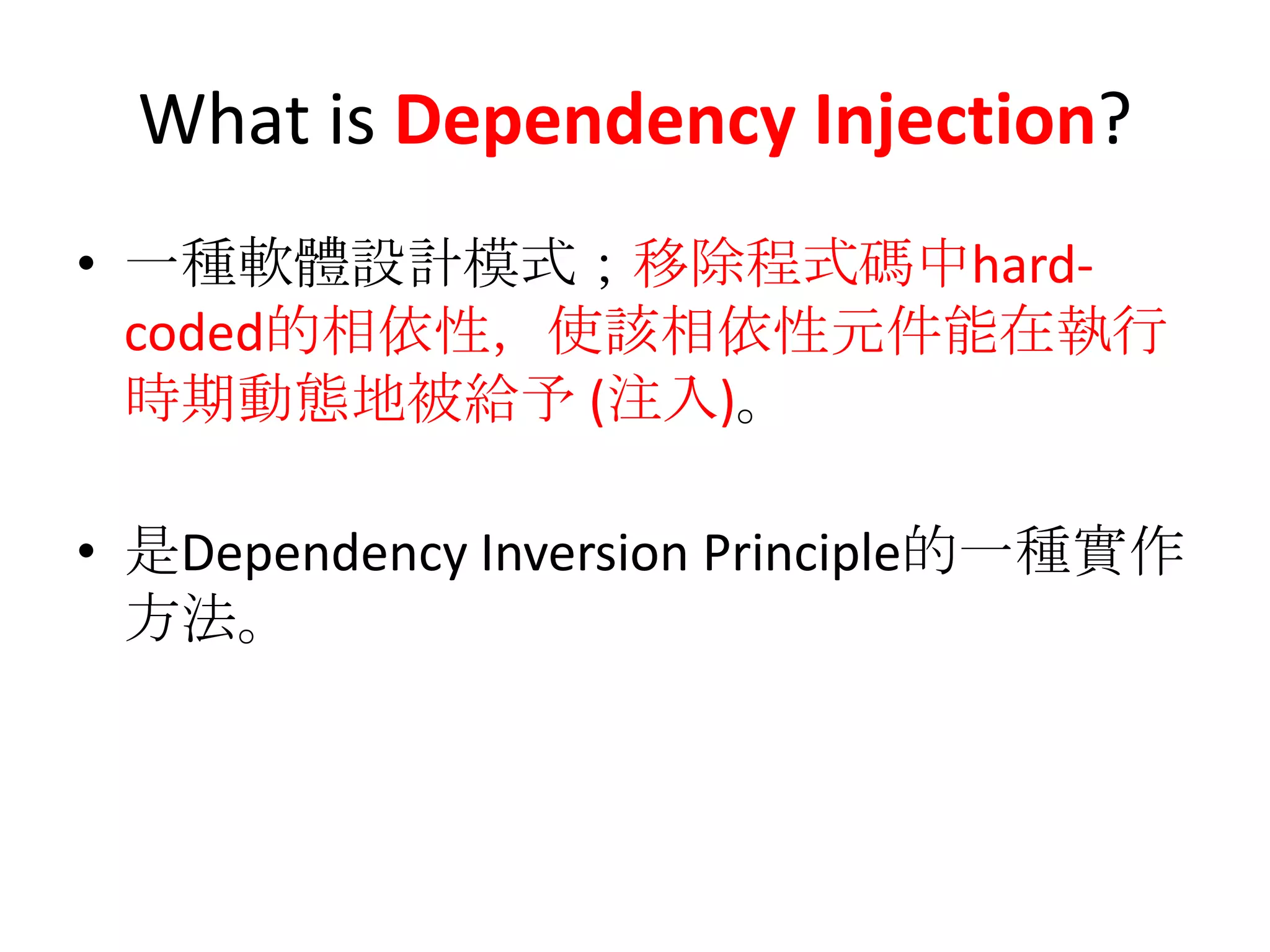 What is Dependency Injection?

• 一種軟體設計模式；移除程式碼中hard-coded的相依性，使該相依性元件能在執行時期動態地被給予 (注入)。

• 是Dependency Inversion Principle的一種實作方法。